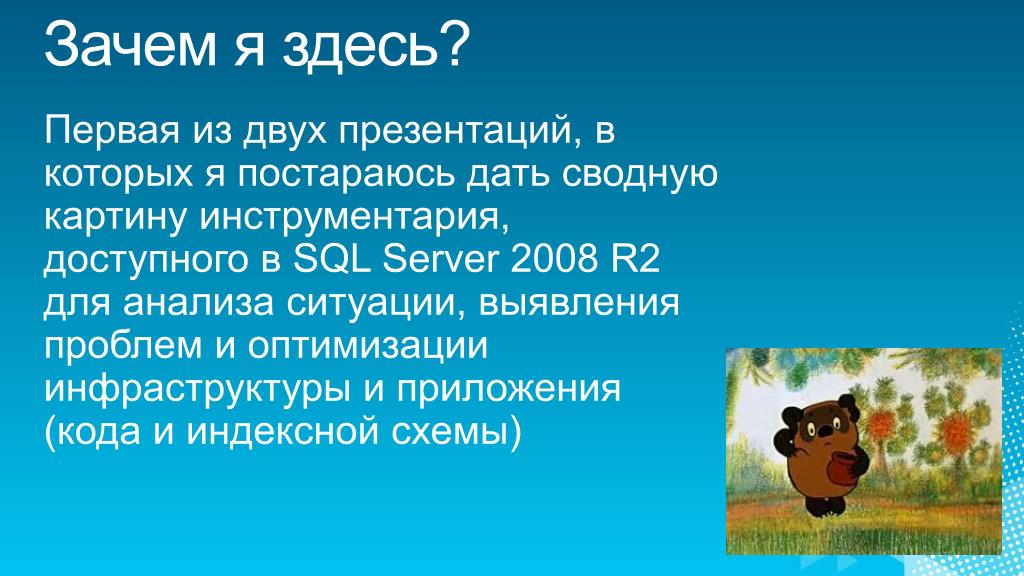 Зачем я здесь?

Первая из двух презентаций, в которых я постараюсь дать сводную картину инструментария, доступного в SQL Server 2008 R2 для анализа ситуации, выявления проблем и оптимизации инфраструктуры и приложения (кода и индексной схемы)